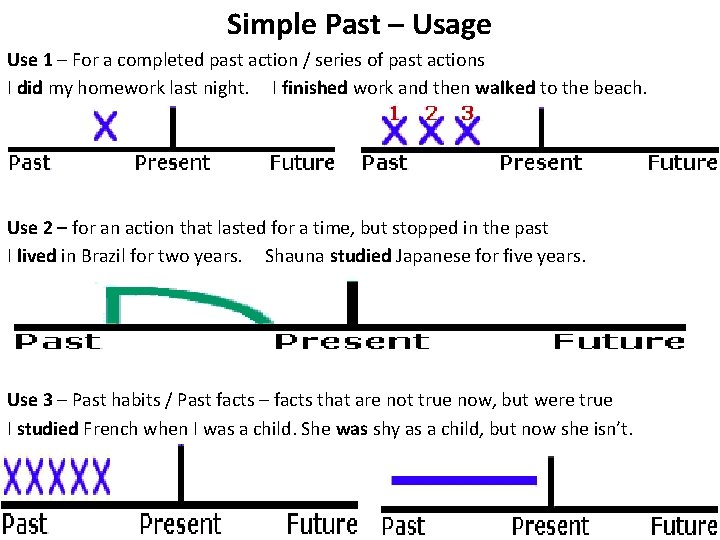 Simple Past – Usage

Use 1 – For a completed past action / series of past actions

I did my homework last night. I finished work and then walked to the beach.

X

Past Present Future

1 2 3
X X X

Past Present Future

Use 2 – for an action that lasted for a time, but stopped in the past

I lived in Brazil for two years. Shauna studied Japanese for five years.

Past Present Future

Use 3 – Past habits / Past facts – facts that are not true now, but were true

I studied French when I was a child. She was shy as a child, but now she isn't.

XXXXX

Past Present Future

Past Present Future